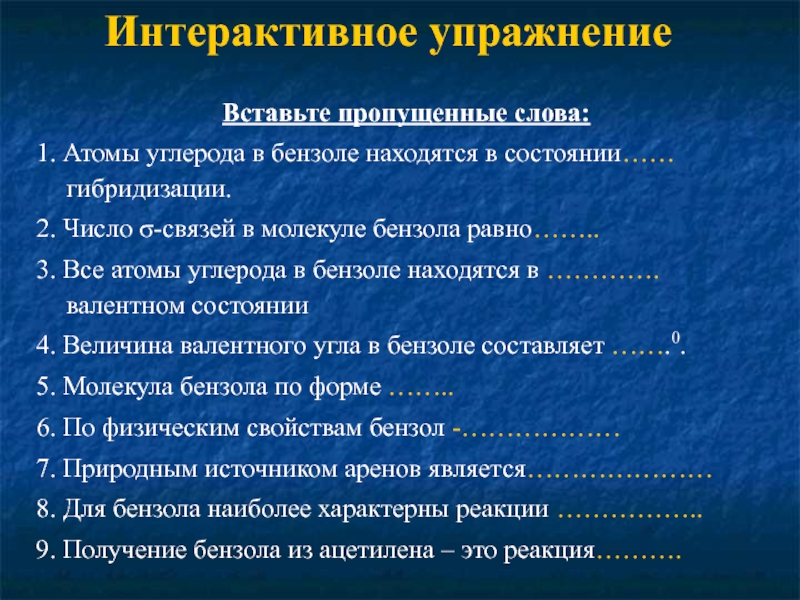 Интерактивное упражнение

Вставьте пропущенные слова:

1. Атомы углерода в бензоле находятся в состоянии…… гибридизации.

2. Число σ-связей в молекуле бензола равно……..

3. Все атомы углерода в бензоле находятся в …………. валентном состоянии

4. Величина валентного угла в бензоле составляет …….$^0$.

5. Молекула бензола по форме ……..

6. По физическим свойствам бензол -………………

7. Природным источником аренов является…………………

8. Для бензола наиболее характерны реакции ……………..

9. Получение бензола из ацетилена – это реакция……….